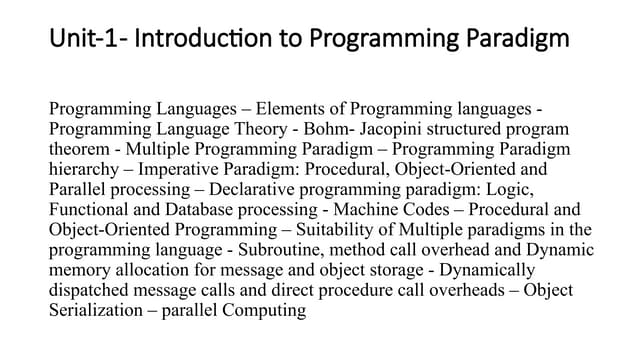 Unit-1- Introduction to Programming Paradigm

Programming Languages – Elements of Programming languages - Programming Language Theory - Bohm- Jacopini structured program theorem - Multiple Programming Paradigm – Programming Paradigm hierarchy – Imperative Paradigm: Procedural, Object-Oriented and Parallel processing – Declarative programming paradigm: Logic, Functional and Database processing - Machine Codes – Procedural and Object-Oriented Programming – Suitability of Multiple paradigms in the programming language - Subroutine, method call overhead and Dynamic memory allocation for message and object storage - Dynamically dispatched message calls and direct procedure call overheads – Object Serialization – parallel Computing